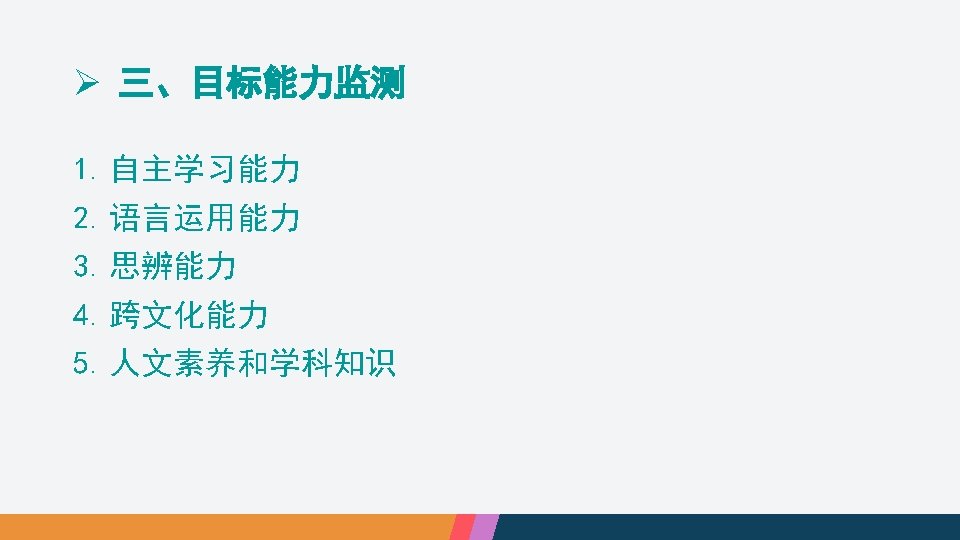 ➢ 三、目标能力监测

1. 自主学习能力
2. 语言运用能力
3. 思辨能力
4. 跨文化能力
5. 人文素养和学科知识